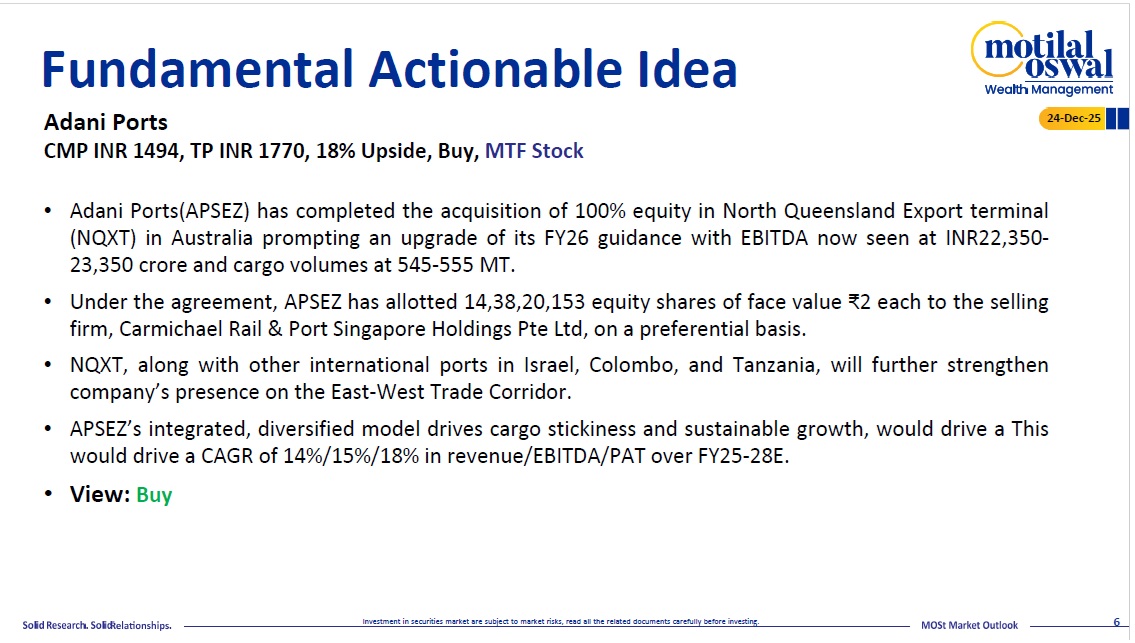 Fundamental Actionable Idea

motilal oswal
Wealth Management

24-Dec-25

Adani Ports
CMP INR 1494, TP INR 1770, 18% Upside, Buy, MTF Stock

• Adani Ports(APSEZ) has completed the acquisition of 100% equity in North Queensland Export terminal (NQXT) in Australia prompting an upgrade of its FY26 guidance with EBITDA now seen at INR22,350-23,350 crore and cargo volumes at 545-555 MT.

• Under the agreement, APSEZ has allotted 14,38,20,153 equity shares of face value ₹2 each to the selling firm, Carmichael Rail & Port Singapore Holdings Pte Ltd, on a preferential basis.

• NQXT, along with other international ports in Israel, Colombo, and Tanzania, will further strengthen company's presence on the East-West Trade Corridor.

• APSEZ's integrated, diversified model drives cargo stickiness and sustainable growth, would drive a This would drive a CAGR of 14%/15%/18% in revenue/EBITDA/PAT over FY25-28E.

• View: Buy

Solid Research. Solid Relationships.

Investment in securities market are subject to market risks, read all the related documents carefully before investing.

MOSt Market Outlook

6